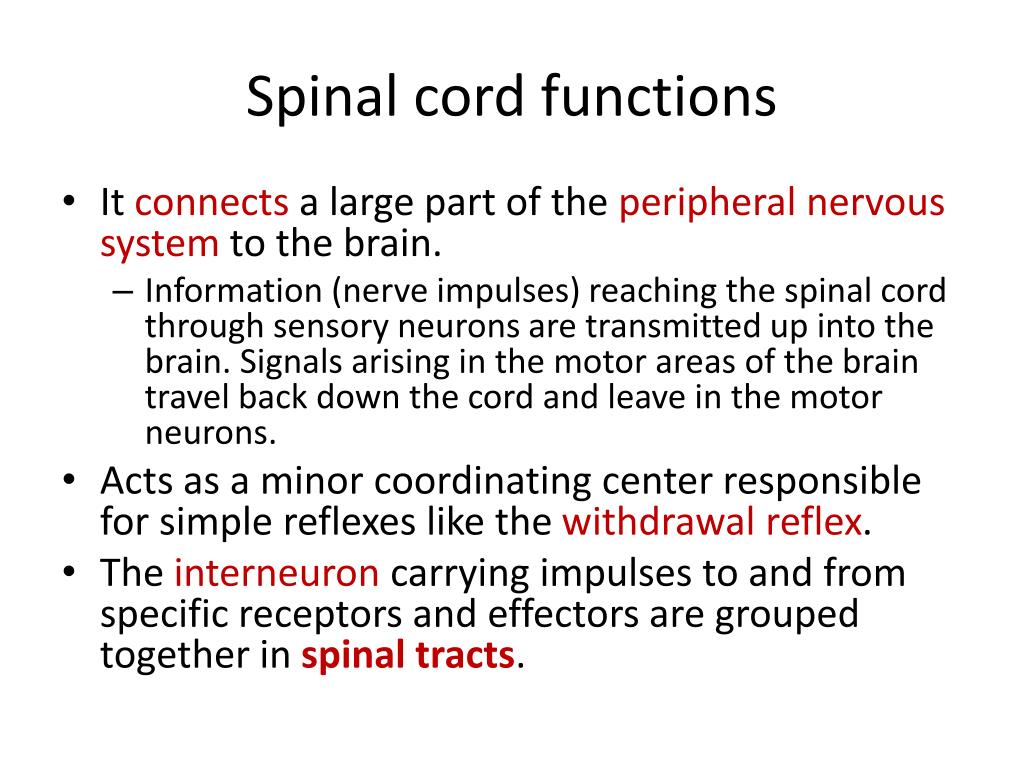 Spinal cord functions

• It connects a large part of the peripheral nervous system to the brain.
– Information (nerve impulses) reaching the spinal cord through sensory neurons are transmitted up into the brain. Signals arising in the motor areas of the brain travel back down the cord and leave in the motor neurons.
• Acts as a minor coordinating center responsible for simple reflexes like the withdrawal reflex.
• The interneuron carrying impulses to and from specific receptors and effectors are grouped together in spinal tracts.